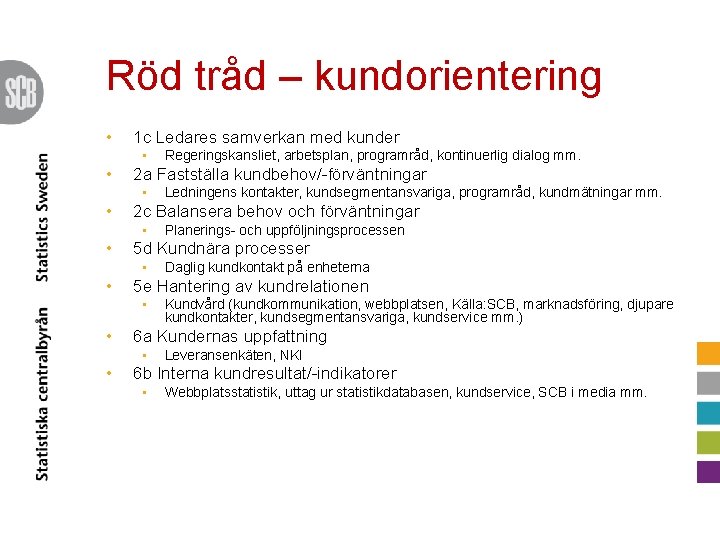 SCB

Statistiska centralbyrån Statistics Sweden

Röd tråd – kundorientering

• 1c Ledares samverkan med kunder
  ▪ Regeringskansliet, arbetsplan, programråd, kontinuerlig dialog mm.
• 2a Fastställa kundbehov/-förväntningar
  ▪ Ledningens kontakter, kundsegmentansvariga, programråd, kundmätningar mm.
• 2c Balansera behov och förväntningar
  ▪ Planerings- och uppföljningsprocessen
• 5d Kundnära processer
  ▪ Daglig kundkontakt på enheterna
• 5e Hantering av kundrelationen
  ▪ Kundvård (kundkommunikation, webbplatsen, Källa:SCB, marknadsföring, djupare kundkontakter, kundsegmentansvariga, kundservice mm.)
• 6a Kundernas uppfattning
  ▪ Leveransenkäten, NKI
• 6b Interna kundresultat/-indikatorer
  ▪ Webbplatsstatistik, uttag ur statistikdatabasen, kundservice, SCB i media mm.